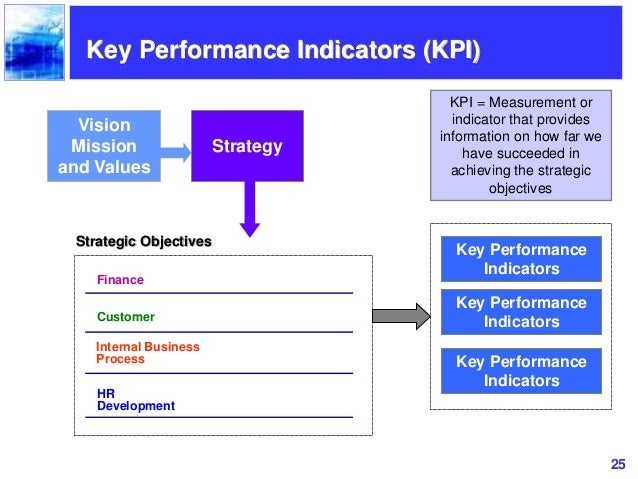 Key Performance Indicators (KPI)

Vision Mission and Values

Strategy

KPI = Measurement or indicator that provides information on how far we have succeeded in achieving the strategic objectives

Strategic Objectives

Finance

Customer

Internal Business Process

HR Development

Key Performance Indicators

Key Performance Indicators

Key Performance Indicators

25